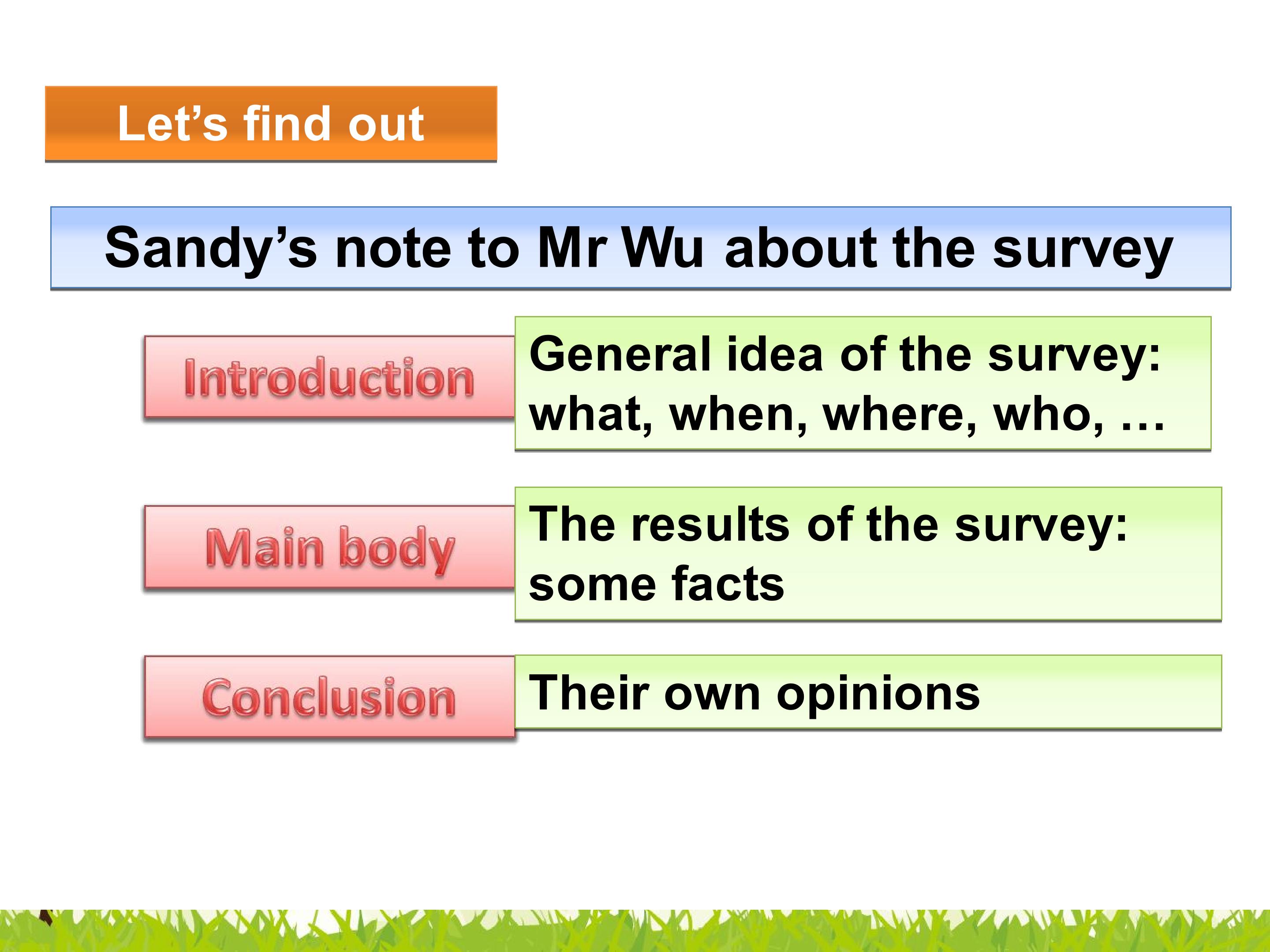 Let’s find out

Sandy’s note to Mr Wu about the survey

Introduction

General idea of the survey: what, when, where, who, …

Main body

The results of the survey: some facts

Conclusion

Their own opinions